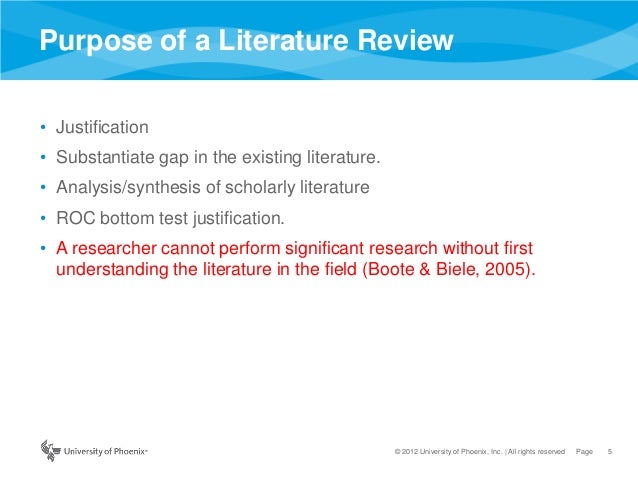 Purpose of a Literature Review

• Justification
• Substantiate gap in the existing literature.
• Analysis/synthesis of scholarly literature
• ROC bottom test justification.
• A researcher cannot perform significant research without first understanding the literature in the field (Boote & Biele, 2005).

University of Phoenix®

© 2012 University of Phoenix, Inc. | All rights reserved Page 5